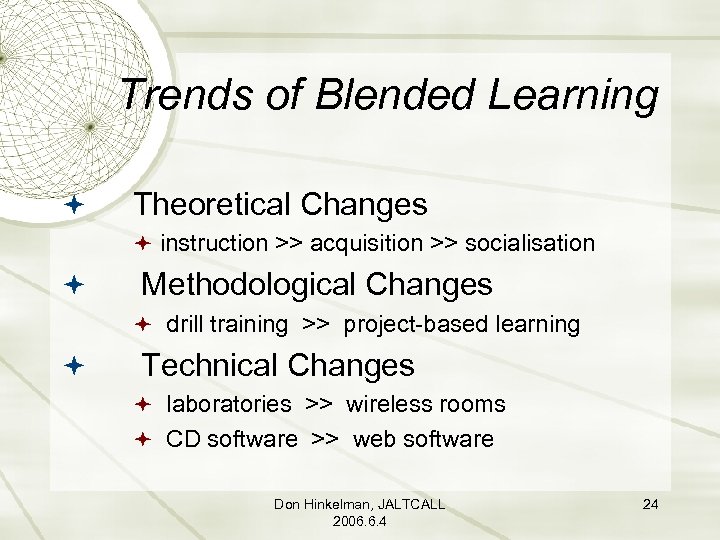 Trends of Blended Learning

Theoretical Changes

instruction >> acquisition >> socialisation

Methodological Changes

drill training >> project-based learning

Technical Changes

laboratories >> wireless rooms

CD software >> web software

Don Hinkelman, JALTCALL 2006.6.4

24